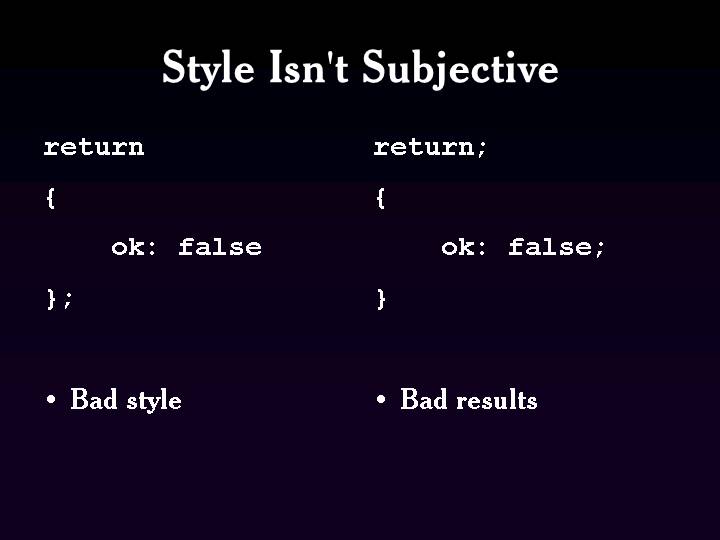 Style Isn't Subjective

return
{
    ok: false
};

• Bad style

return;
{
    ok: false;
}

• Bad results